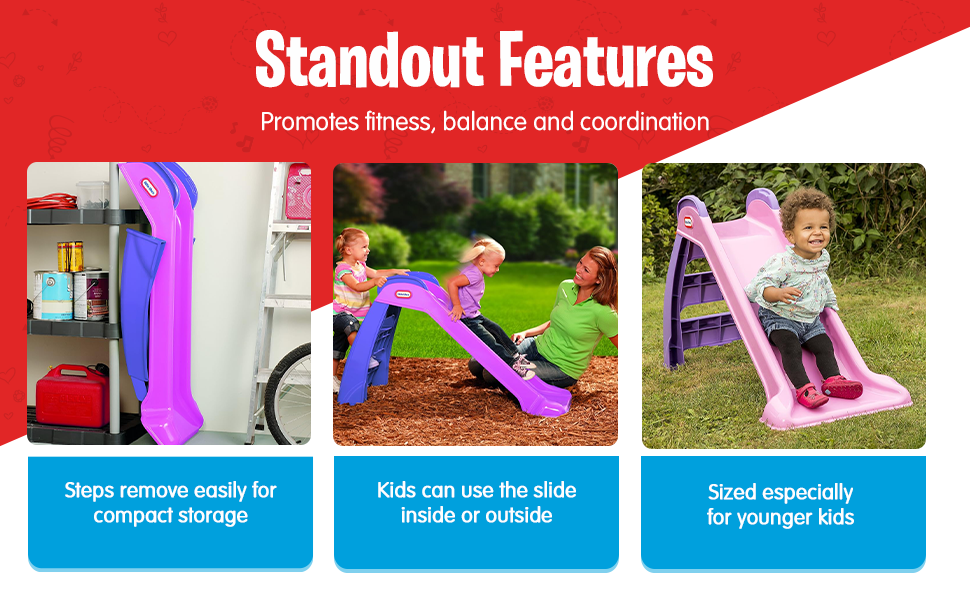 Standout Features

Promotes fitness, balance and coordination

Steps remove easily for compact storage

Kids can use the slide inside or outside

Sized especially for younger kids